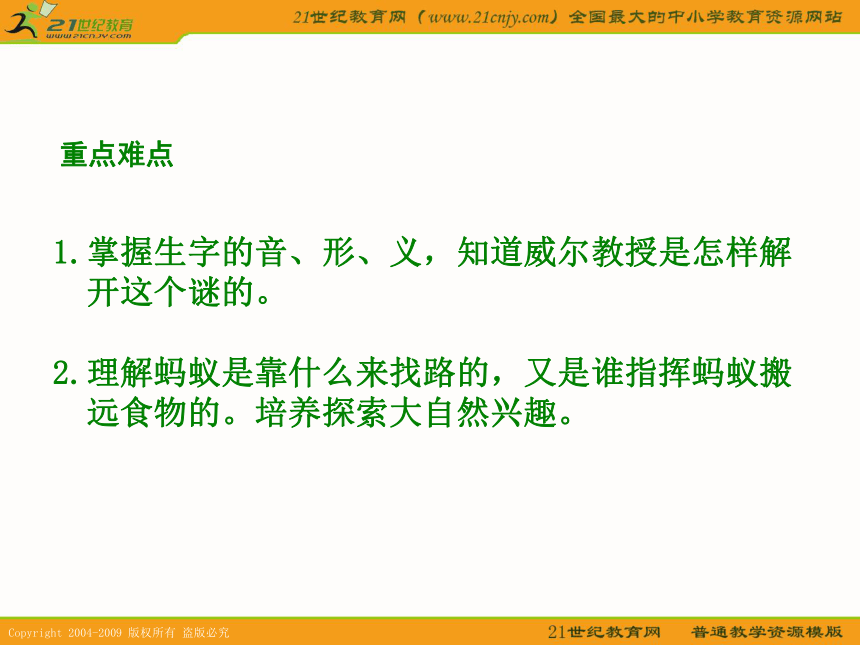 21世纪教育
www.21cnjy.com

21世纪教育网（www.21cnjy.com）全国最大的中小学教育资源网站

重点难点

1.掌握生字的音、形、义，知道威尔教授是怎样解开这个谜的。

2.理解蚂蚁是靠什么来找路的，又是谁指挥蚂蚁搬远食物的。培养探索大自然兴趣。

Copyright 2004-2009 版权所有 盗版必究

21世纪教育网 普通教学资源模版